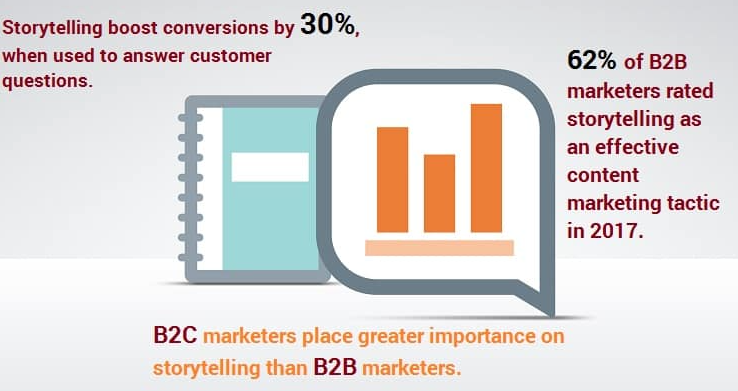 Storytelling boost conversions by 30%, when used to answer customer questions.

62% of B2B marketers rated storytelling as an effective content marketing tactic in 2017.

B2C marketers place greater importance on storytelling than B2B marketers.